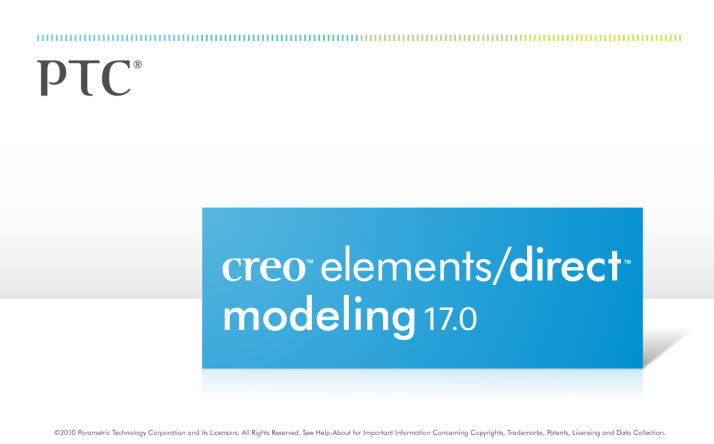 PTC®

creo™ elements/direct™
modeling 17.0

©2010 Parametric Technology Corporation and its Licensors. All Rights Reserved. See Help-About for Important Information Concerning Copyrights, Trademarks, Patents, Licensing and Data Collection.